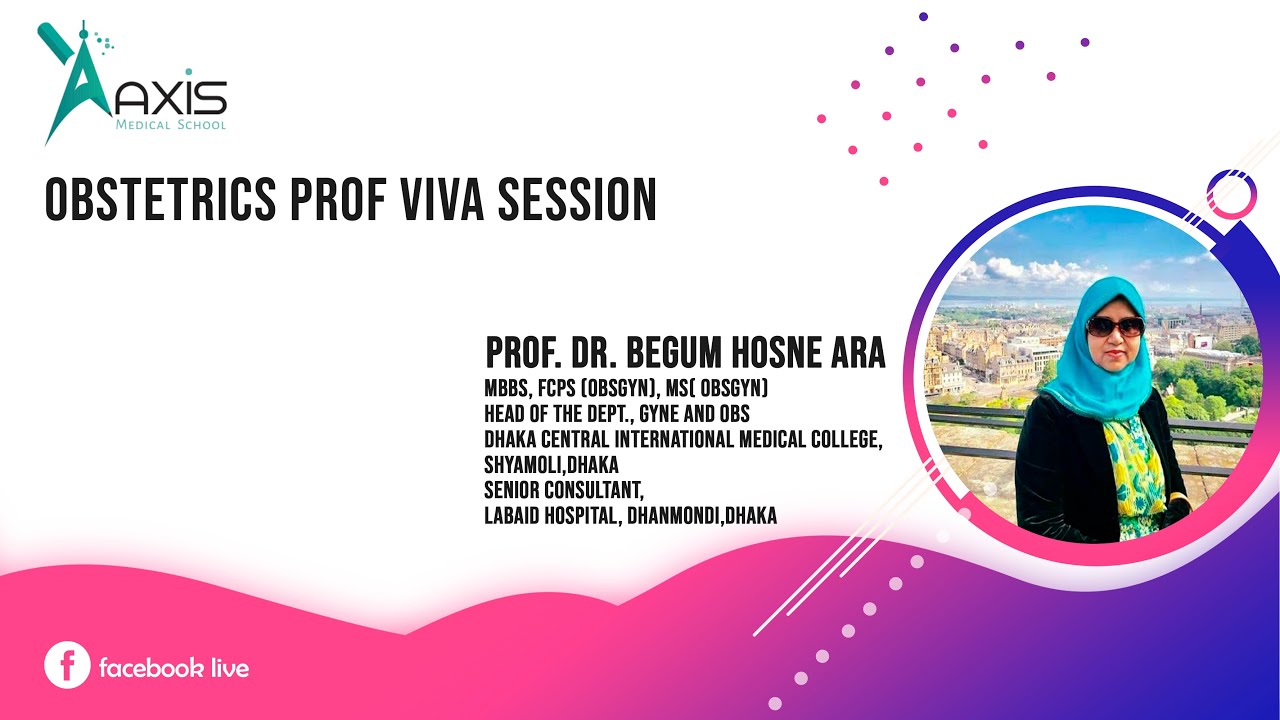 AXIS
MEDICAL SCHOOL

OBSTETRICS PROF VIVA SESSION

PROF. DR. BEGUM HOSNE ARA
MBBS, FCPS (OBSGYN), MS( OBSGYN)
HEAD OF THE DEPT., GYNE AND OBS
DHAKA CENTRAL INTERNATIONAL MEDICAL COLLEGE, SHYAMOLI,DHAKA
SENIOR CONSULTANT,
LABAID HOSPITAL, DHANMONDI,DHAKA

facebook live